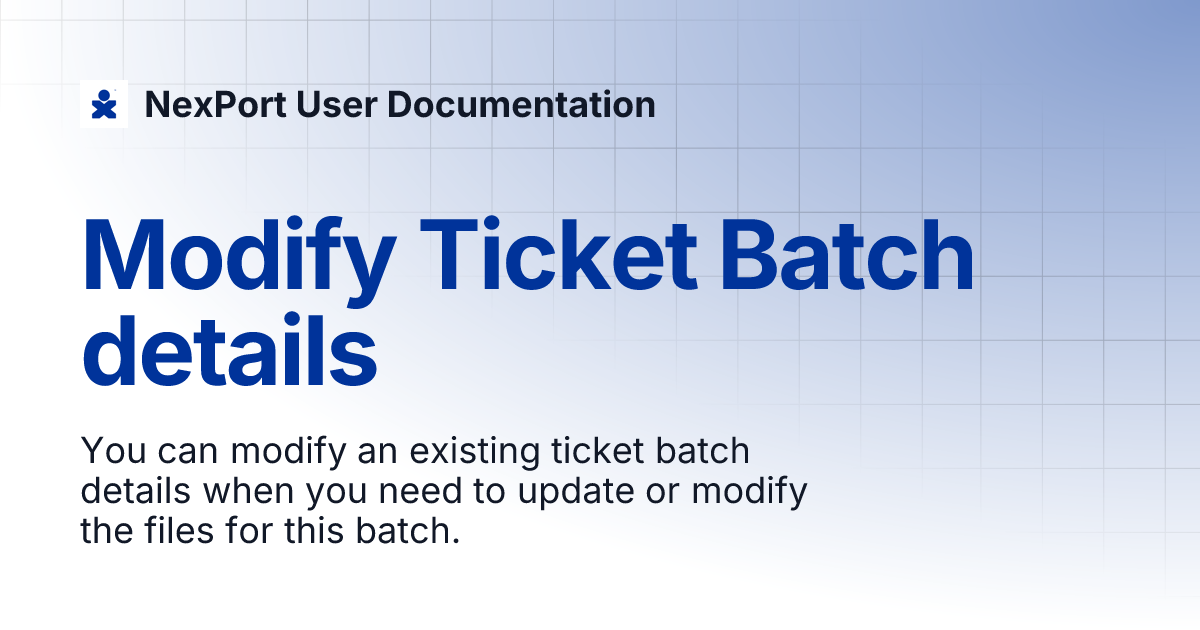 NexPort User Documentation

Modify Ticket Batch details

You can modify an existing ticket batch details when you need to update or modify the files for this batch.